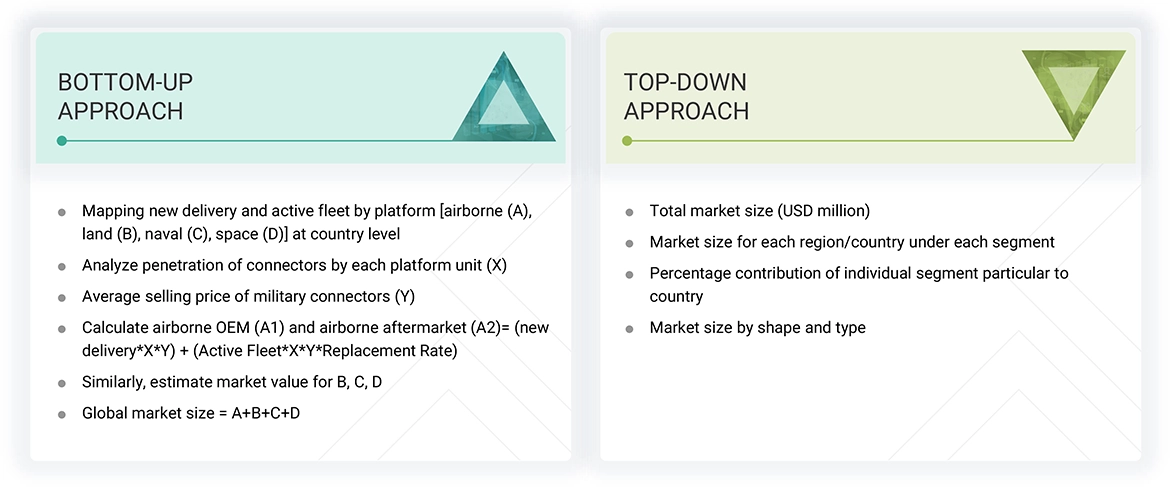 BOTTOM-UP APPROACH

- Mapping new delivery and active fleet by platform [airborne (A), land (B), naval (C), space (D)] at country level
- Analyze penetration of connectors by each platform unit (X)
- Average selling price of military connectors (Y)
- Calculate airborne OEM (A1) and airborne aftermarket (A2)= (new delivery\*X\*Y) + (Active Fleet\*X\*Y\*Replacement Rate)
- Similarly, estimate market value for B, C, D
- Global market size = A+B+C+D

TOP-DOWN APPROACH

- Total market size (USD million)
- Market size for each region/country under each segment
- Percentage contribution of individual segment particular to country
- Market size by shape and type